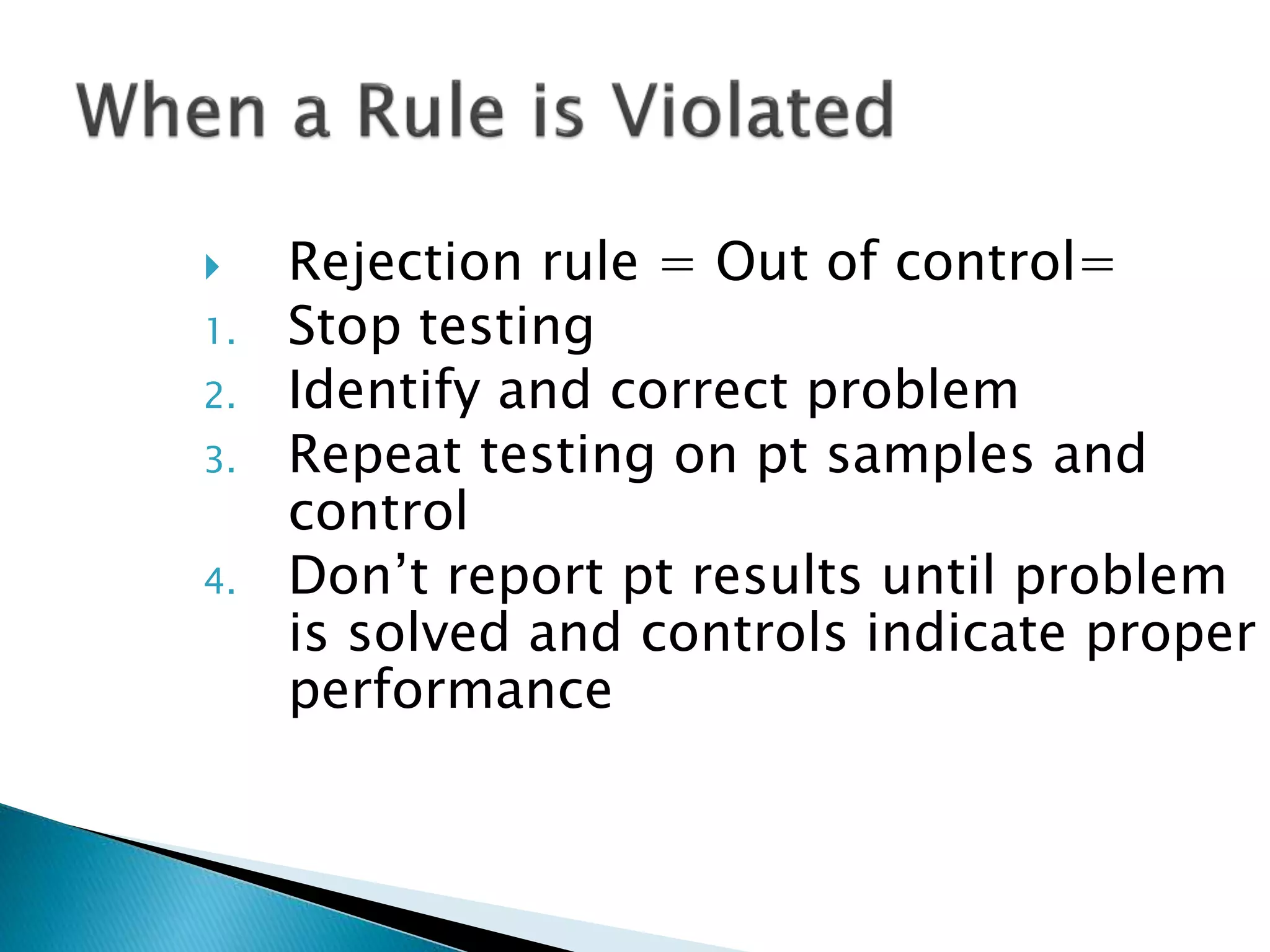 When a Rule is Violated

Rejection rule = Out of control=
1. Stop testing
2. Identify and correct problem
3. Repeat testing on pt samples and control
4. Don’t report pt results until problem is solved and controls indicate proper performance